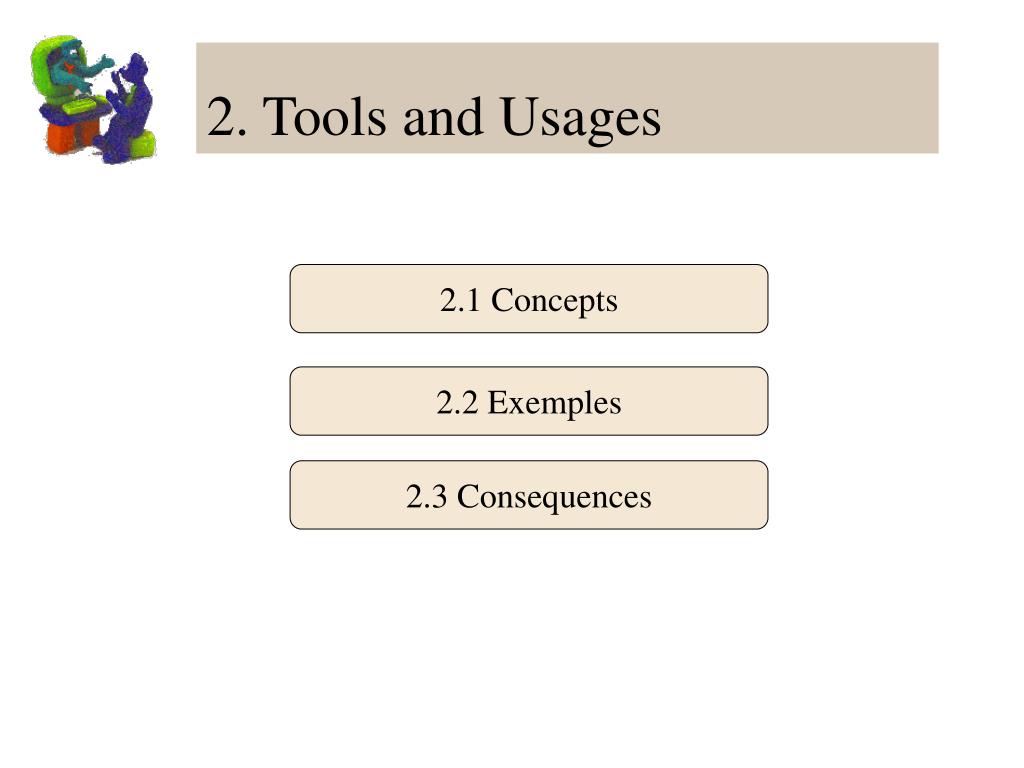 2. Tools and Usages

2.1 Concepts

2.2 Exemples

2.3 Consequences